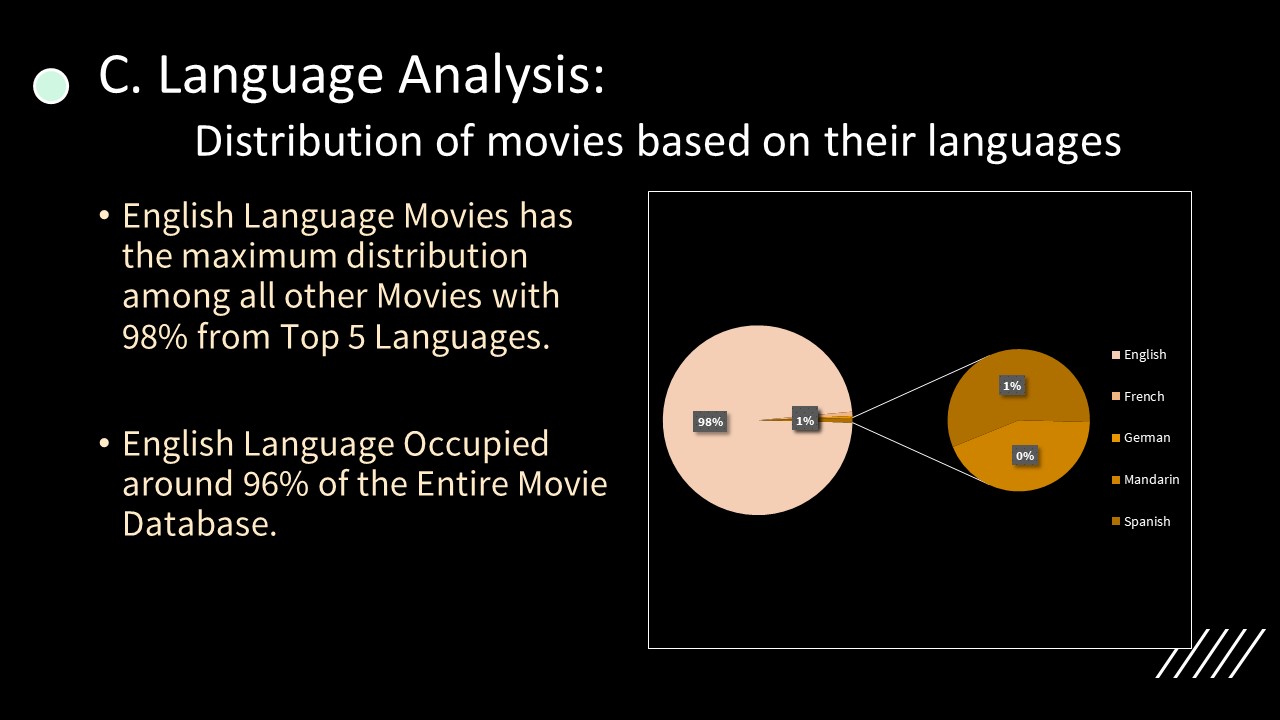 C. Language Analysis:

Distribution of movies based on their languages

• English Language Movies has the maximum distribution among all other Movies with 98% from Top 5 Languages.

• English Language Occupied around 96% of the Entire Movie Database.

98%

1%

1%

0%

English
French
German
Mandarin
Spanish